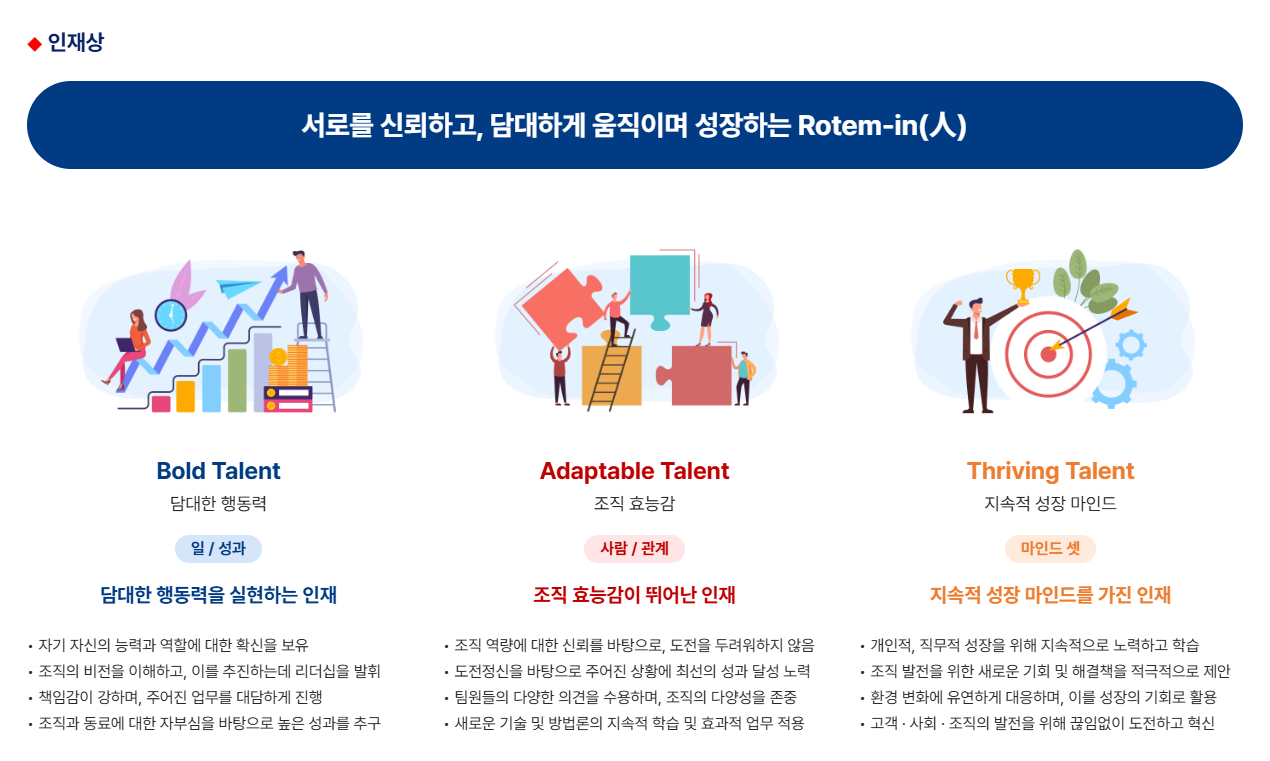 ◆ 인재상

서로를 신뢰하고, 담대하게 움직이며 성장하는 Rotem-in(人)

Bold Talent
담대한 행동력

일 / 성과

담대한 행동력을 실현하는 인재

• 자기 자신의 능력과 역할에 대한 확신을 보유
• 조직의 비전을 이해하고, 이를 추진하는데 리더십을 발휘
• 책임감이 강하며, 주어진 업무를 대담하게 진행
• 조직과 동료에 대한 자부심을 바탕으로 높은 성과를 추구

Adaptable Talent
조직 효능감

사람 / 관계

조직 효능감이 뛰어난 인재

• 조직 역량에 대한 신뢰를 바탕으로, 도전을 두려워하지 않음
• 도전정신을 바탕으로 주어진 상황에 최선의 성과 달성 노력
• 팀원들의 다양한 의견을 수용하며, 조직의 다양성을 존중
• 새로운 기술 및 방법론의 지속적 학습 및 효과적 업무 적용

Thriving Talent
지속적 성장 마인드

마인드 셋

지속적 성장 마인드를 가진 인재

• 개인적, 직무적 성장을 위해 지속적으로 노력하고 학습
• 조직 발전을 위한 새로운 기회 및 해결책을 적극적으로 제안
• 환경 변화에 유연하게 대응하며, 이를 성장의 기회로 활용
• 고객 · 사회 · 조직의 발전을 위해 끊임없이 도전하고 혁신